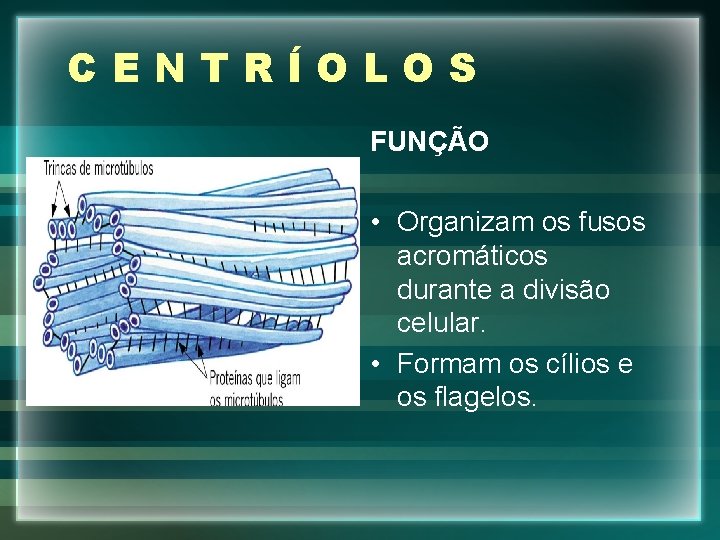 CENTRÍOLOS

Trincas de microtúbulos

Proteínas que ligam os microtúbulos

FUNÇÃO

• Organizam os fusos acromáticos durante a divisão celular.
• Formam os cílios e os flagelos.